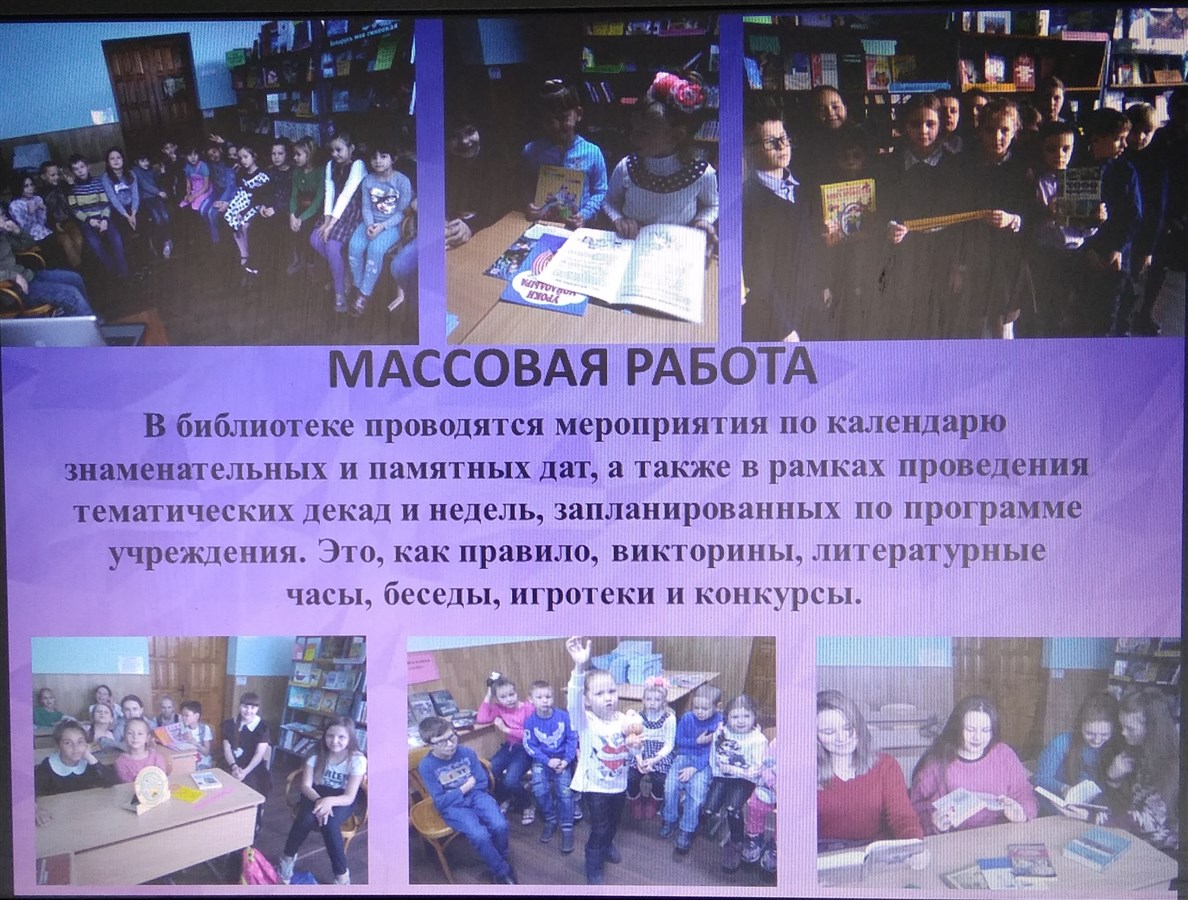 МАССОВАЯ РАБОТА

В библиотеке проводятся мероприятия по календарю знаменательных и памятных дат, а также в рамках проведения тематических декад и недель, запланированных по программе учреждения. Это, как правило, викторины, литературные часы, беседы, игротеки и конкурсы.